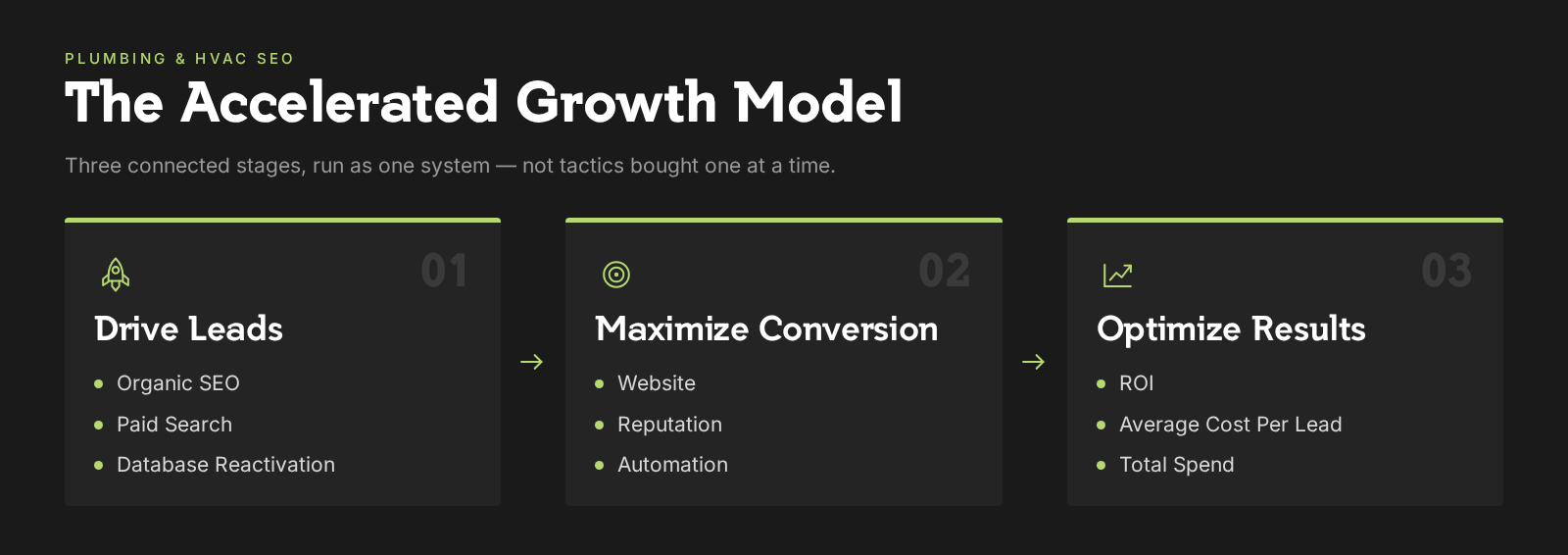 PLUMBING & HVAC SEO

The Accelerated Growth Model

Three connected stages, run as one system — not tactics bought one at a time.

01

Drive Leads

- Organic SEO
- Paid Search
- Database Reactivation

→

02

Maximize Conversion

- Website
- Reputation
- Automation

→

03

Optimize Results

- ROI
- Average Cost Per Lead
- Total Spend